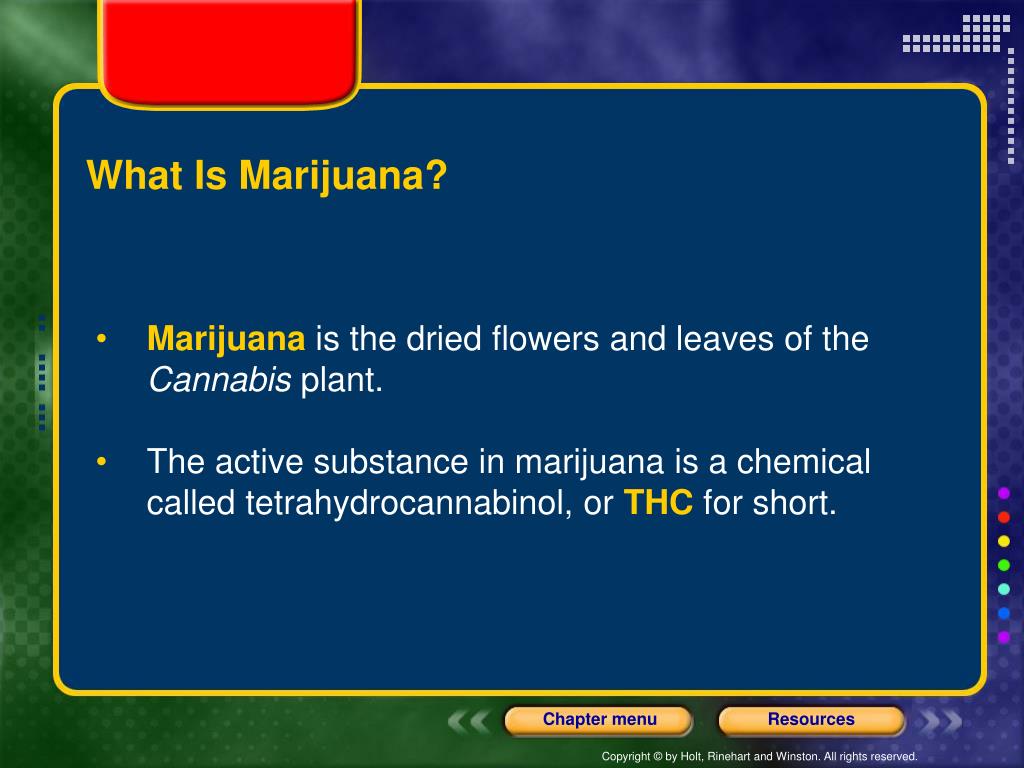 What Is Marijuana?

• Marijuana is the dried flowers and leaves of the Cannabis plant.

• The active substance in marijuana is a chemical called tetrahydrocannabinol, or THC for short.

Chapter menu

Resources

Copyright © by Holt, Rinehart and Winston. All rights reserved.